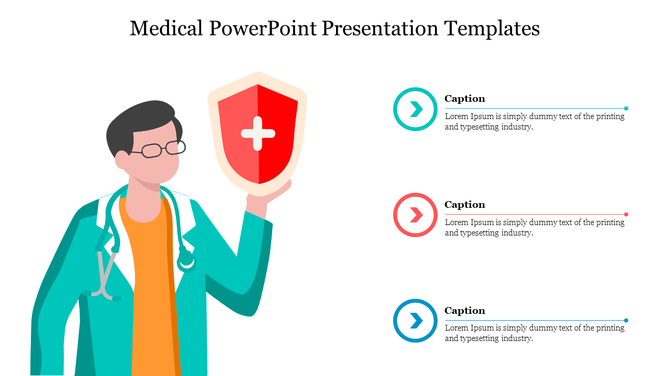 Medical PowerPoint Presentation Templates

Caption
Lorem Ipsum is simply dummy text of the printing and typesetting industry.

Caption
Lorem Ipsum is simply dummy text of the printing and typesetting industry.

Caption
Lorem Ipsum is simply dummy text of the printing and typesetting industry.